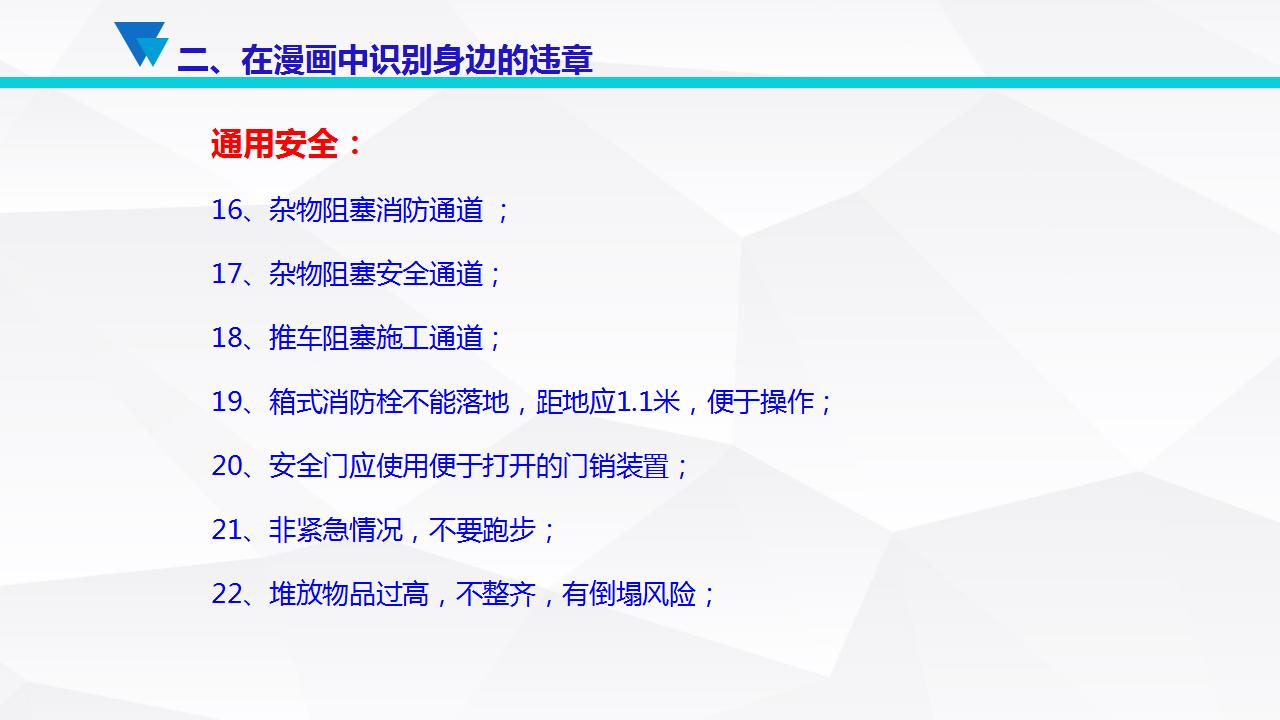 二、在漫画中识别身边的违章

通用安全：

16、杂物阻塞消防通道 ；

17、杂物阻塞安全通道；

18、推车阻塞施工通道；

19、箱式消防栓不能落地，距地应1.1米，便于操作；

20、安全门应使用便于打开的门销装置；

21、非紧急情况，不要跑步；

22、堆放物品过高，不整齐，有倒塌风险；